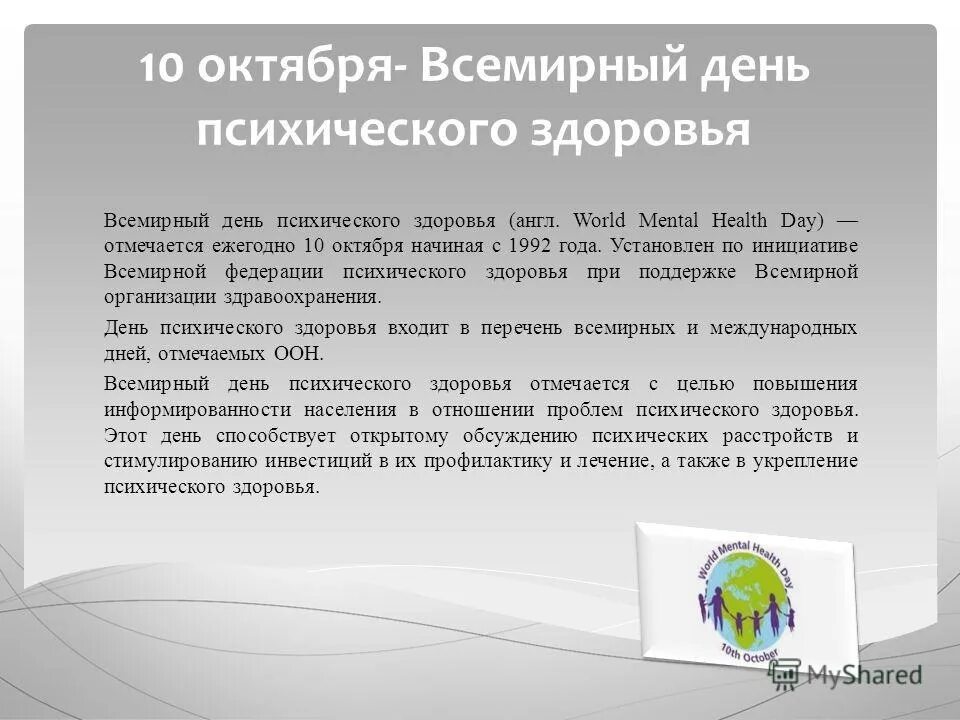 10 октября- Всемирный день психического здоровья

Всемирный день психического здоровья (англ. World Mental Health Day) — отмечается ежегодно 10 октября начиная с 1992 года. Установлен по инициативе Всемирной федерации психического здоровья при поддержке Всемирной организации здравоохранения.

День психического здоровья входит в перечень всемирных и международных дней, отмечаемых ООН.

Всемирный день психического здоровья отмечается с целью повышения информированности населения в отношении проблем психического здоровья. Этот день способствует открытому обсуждению психических расстройств и стимулированию инвестиций в их профилактику и лечение, а также в укрепление психического здоровья.

World Mental Health Day
10th October

MyShared